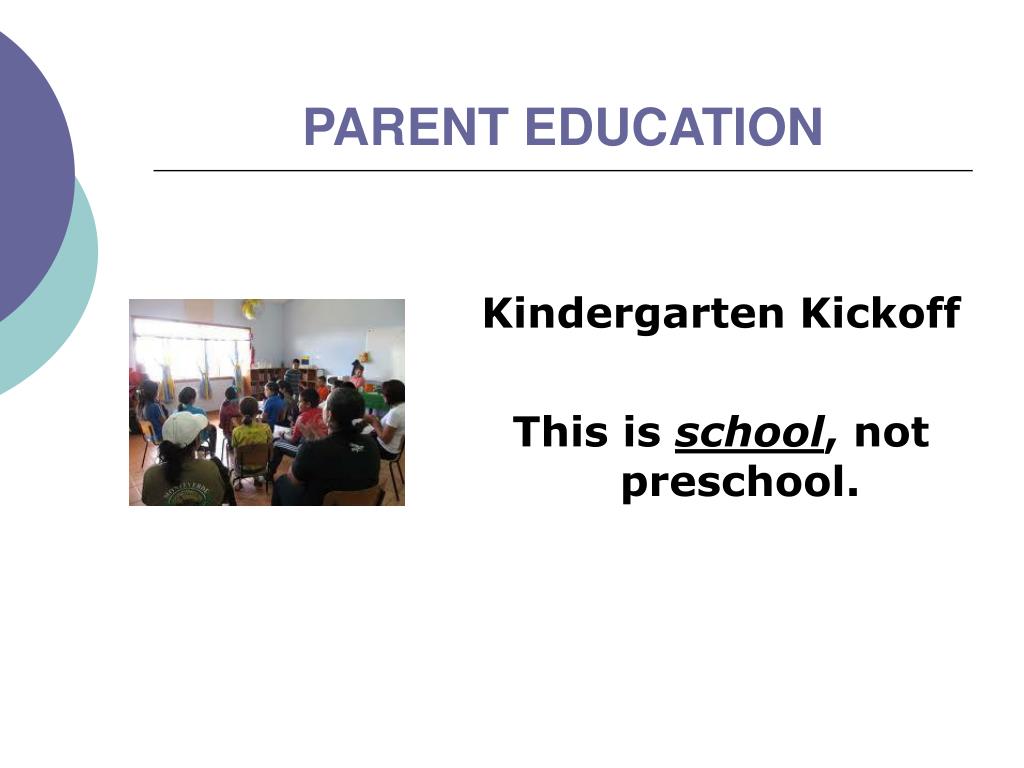 PARENT EDUCATION

Kindergarten Kickoff

This is school, not preschool.